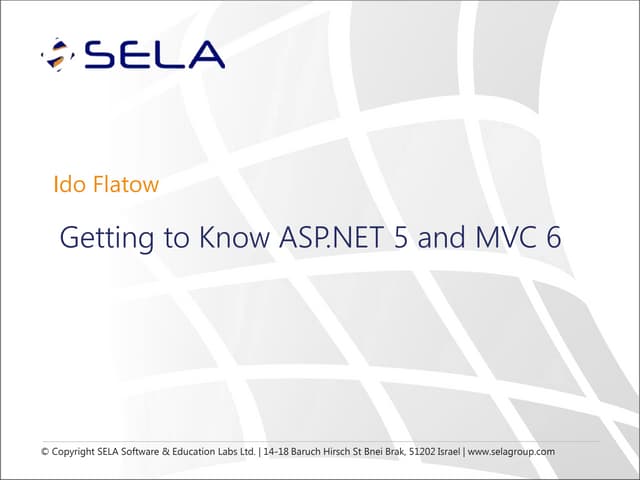 SELA

Ido Flatow

Getting to Know ASP.NET 5 and MVC 6

© Copyright SELA Software & Education Labs Ltd. | 14-18 Baruch Hirsch St Bnei Brak, 51202 Israel | www.selagroup.com